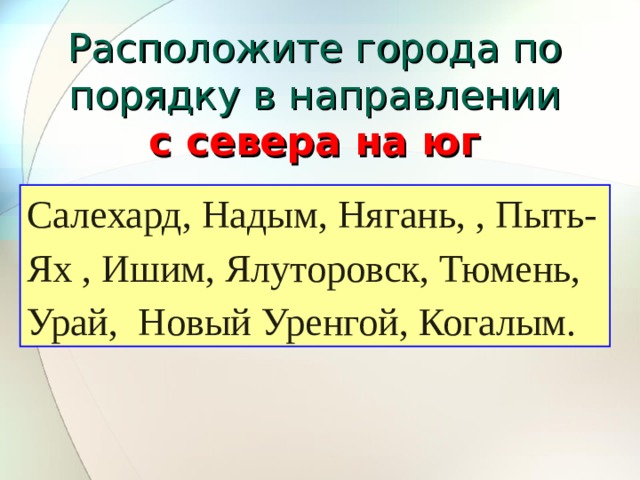 Расположите города по порядку в направлении с севера на юг

Салехард, Надым, Нягань, , Пыть-Ях , Ишим, Ялуторовск, Тюмень, Урай, Новый Уренгой, Когалым.